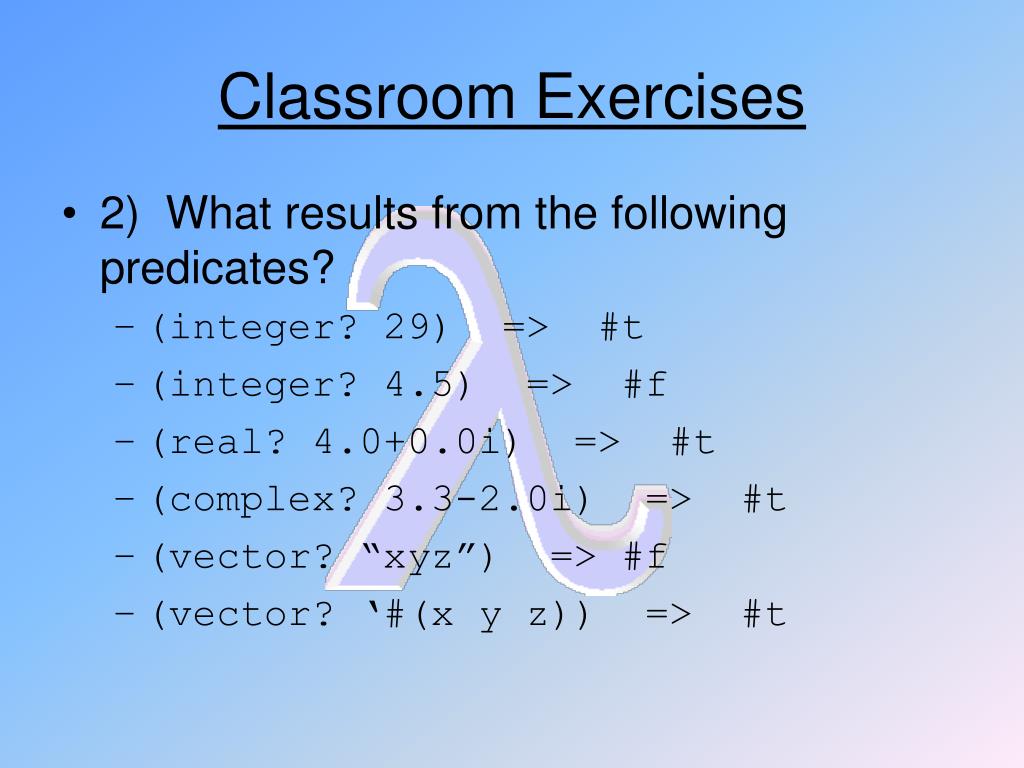 Classroom Exercises

• 2) What results from the following predicates?
  – (integer? 29) => #t
  – (integer? 4.5) => #f
  – (real? 4.0+0.0i) => #t
  – (complex? 3.3-2.0i) => #t
  – (vector? “xyz”) => #f
  – (vector? ‘#(x y z)) => #t